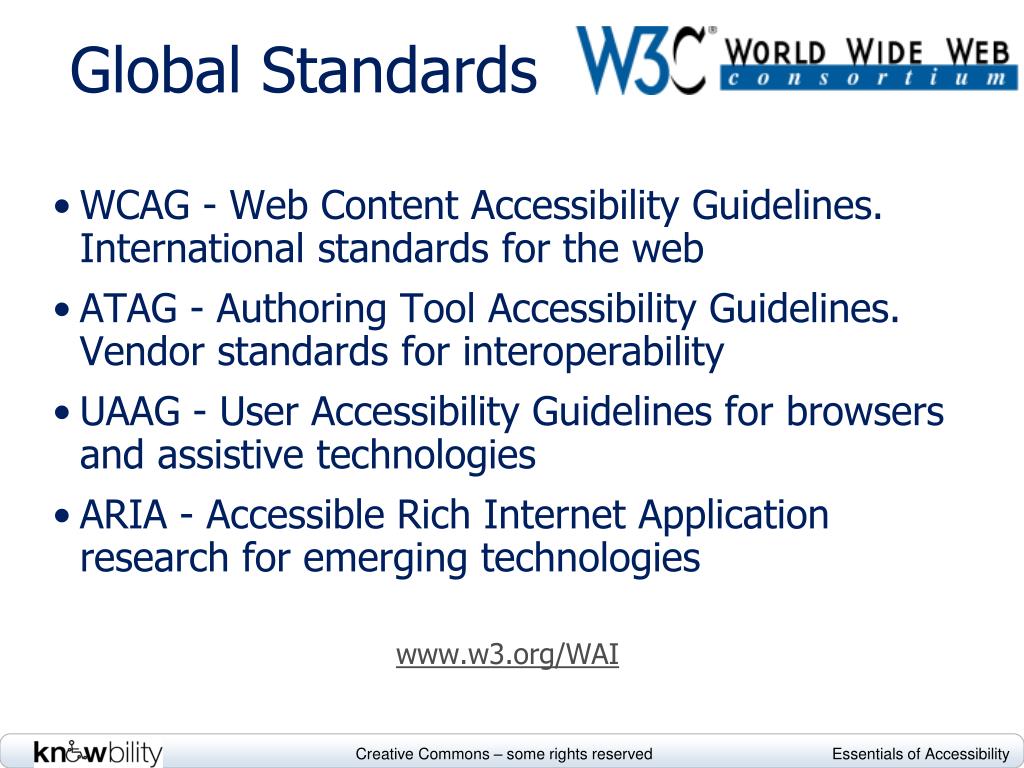 Global Standards

W3C® WORLD WIDE WEB consortium

• WCAG - Web Content Accessibility Guidelines. International standards for the web

• ATAG - Authoring Tool Accessibility Guidelines. Vendor standards for interoperability

• UAAG - User Accessibility Guidelines for browsers and assistive technologies

• ARIA - Accessible Rich Internet Application research for emerging technologies

www.w3.org/WAI

knowbility

Creative Commons – some rights reserved

Essentials of Accessibility